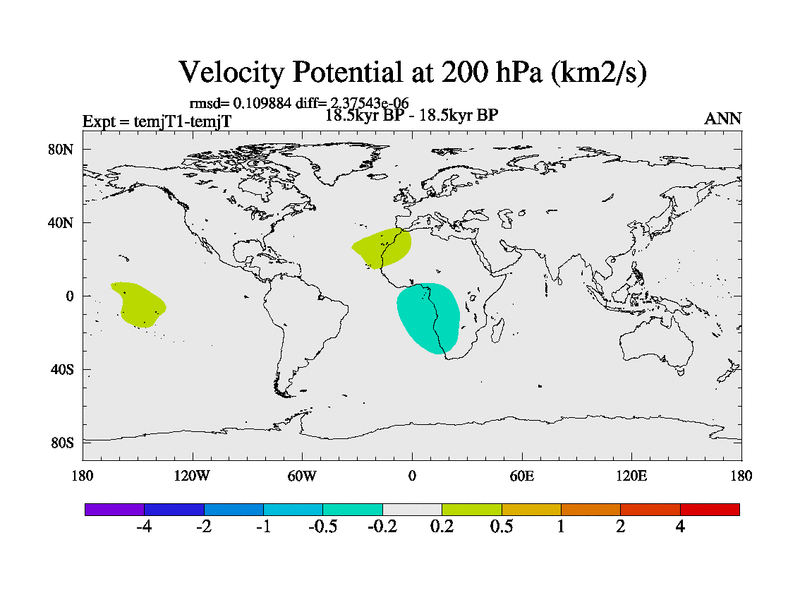 Velocity Potential at 200 hPa (km2/s)

rmsd= 0.109884 diff= 2.37543e-06
Expt = temjT1-temjT
18.5kyr BP - 18.5kyr BP
ANN

80N
40N
0
40S
80S

180
120W
60W
0
60E
120E
180

-4
-2
-1
-0.5
-0.2
0.2
0.5
1
2
4